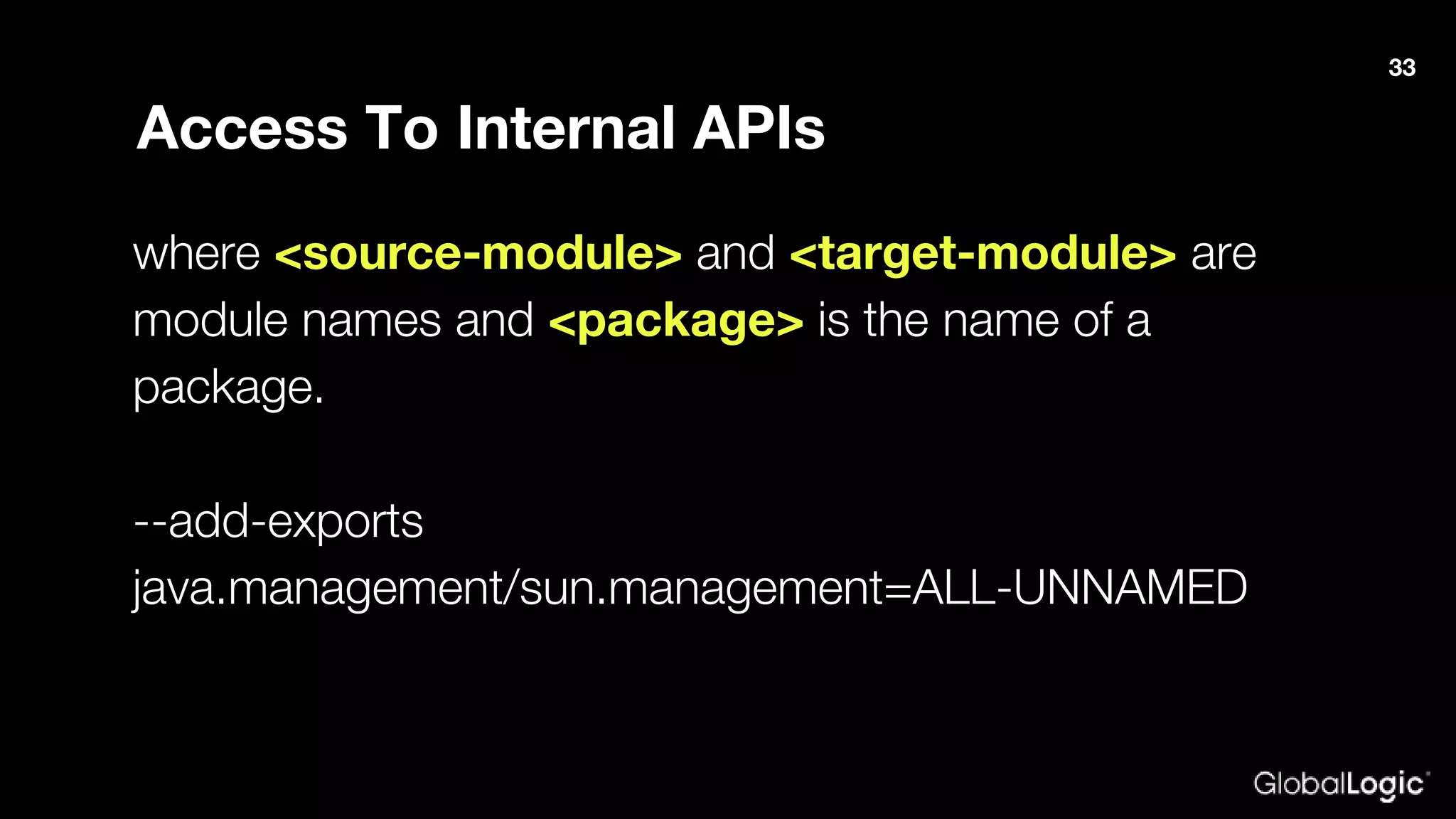 33

Access To Internal APIs

where <source-module> and <target-module> are module names and <package> is the name of a package.

--add-exports
java.management/sun.management=ALL-UNNAMED

GlobalLogic